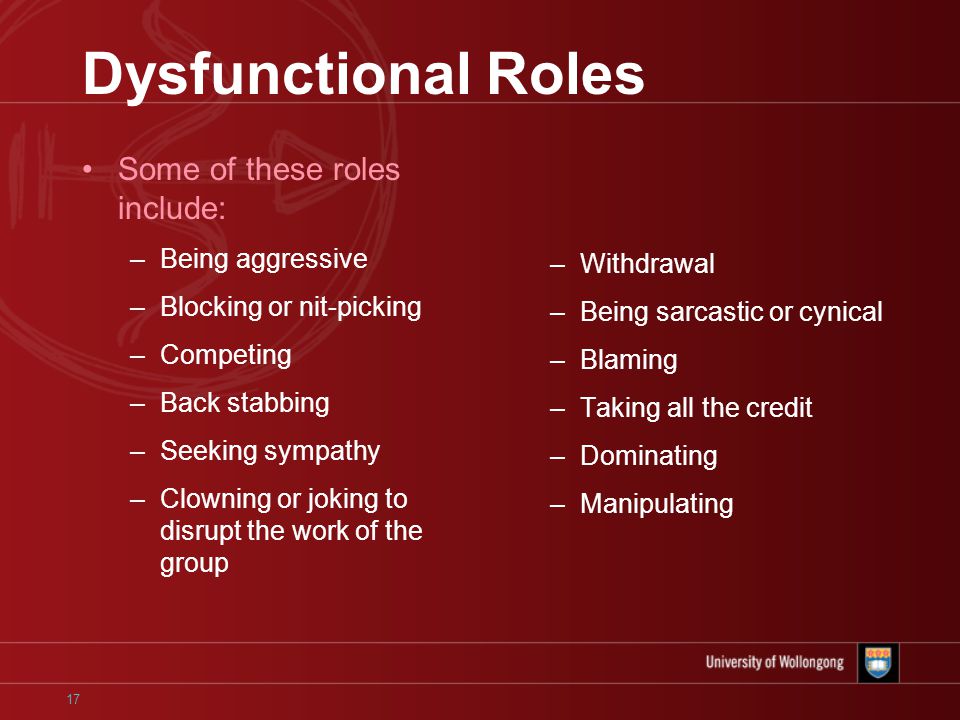 Dysfunctional Roles

• Some of these roles include:

– Being aggressive
– Blocking or nit-picking
– Competing
– Back stabbing
– Seeking sympathy
– Clowning or joking to disrupt the work of the group

– Withdrawal
– Being sarcastic or cynical
– Blaming
– Taking all the credit
– Dominating
– Manipulating

University of Wollongong

17